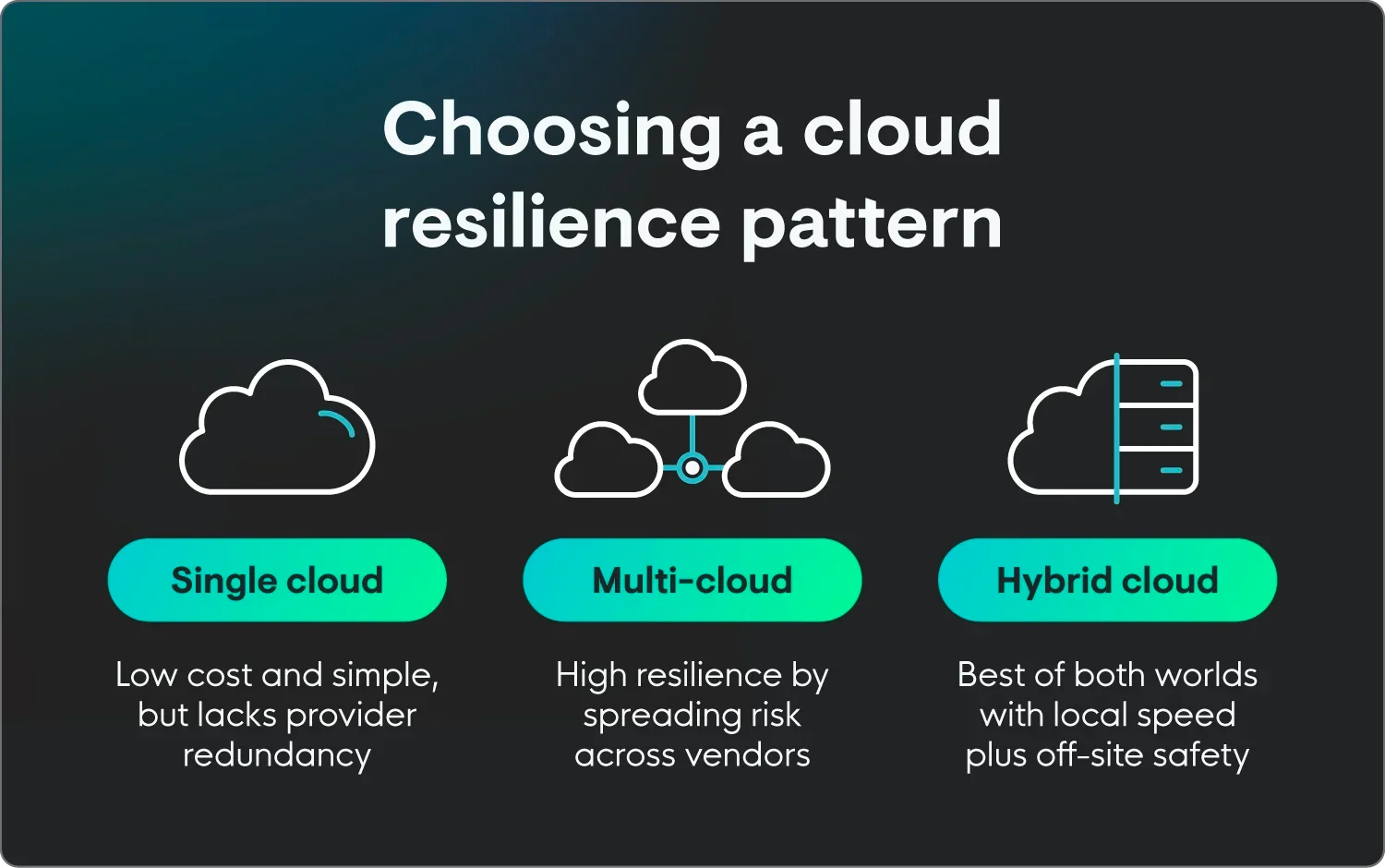 Choosing a cloud resilience pattern

Single cloud

Low cost and simple, but lacks provider redundancy

Multi-cloud

High resilience by spreading risk across vendors

Hybrid cloud

Best of both worlds with local speed plus off-site safety